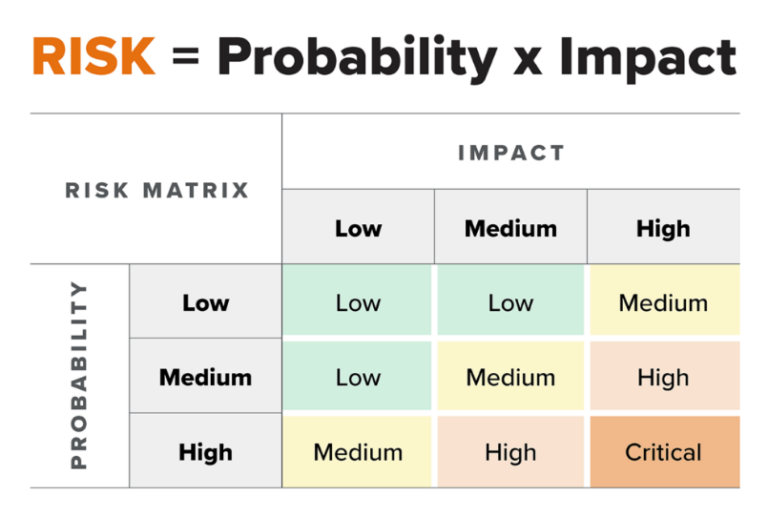 RISK = Probability x Impact

| RISK MATRIX | | IMPACT | | |
|---|---|---|---|---|
| | | Low | Medium | High |
| PROBABILITY | Low | Low | Low | Medium |
| | Medium | Low | Medium | High |
| | High | Medium | High | Critical |